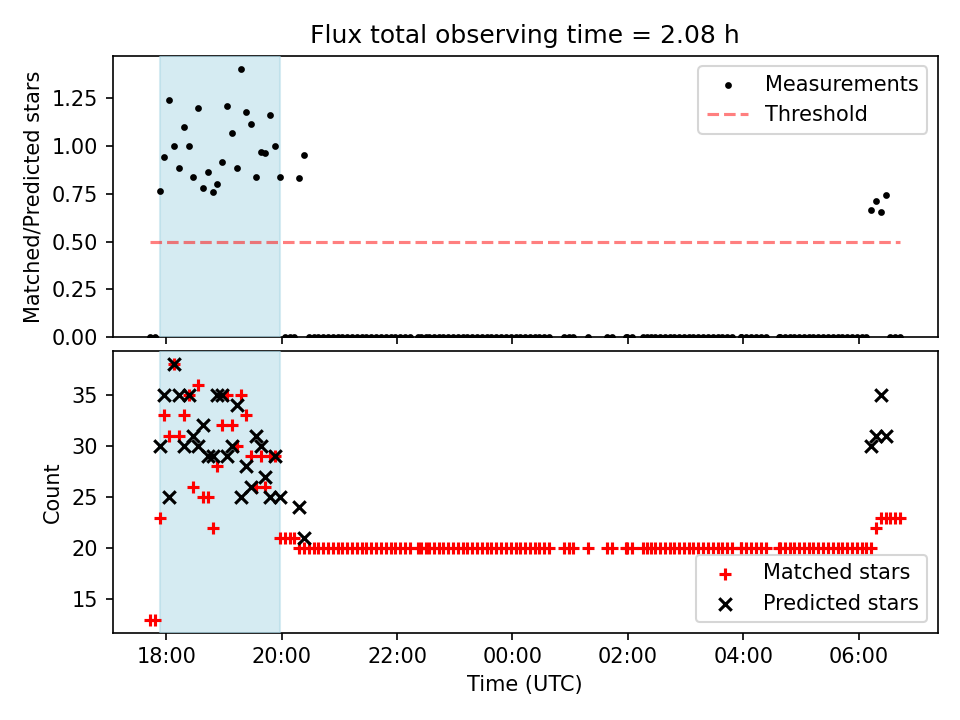 Flux total observing time = 2.08 h

Matched/Predicted stars

1.25
1.00
0.75
0.50
0.25
0.00

Measurements
Threshold

Count

35
30
25
20
15

Matched stars
Predicted stars

18:00
20:00
22:00
00:00
02:00
04:00
06:00

Time (UTC)